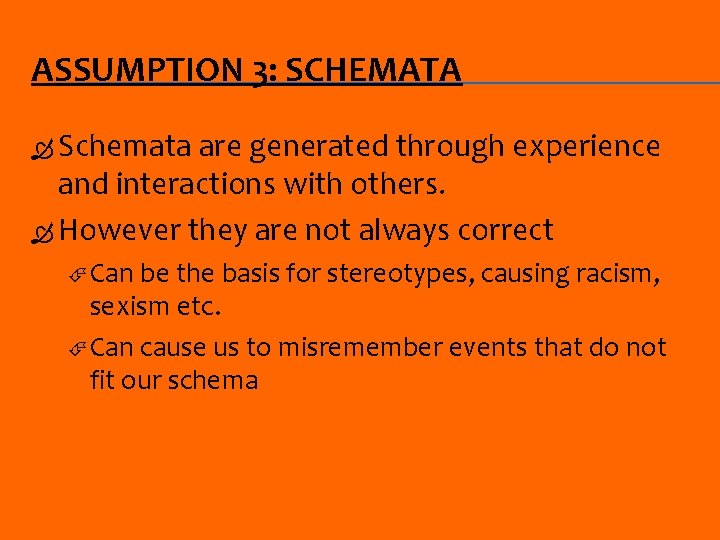 ASSUMPTION 3: SCHEMATA

Schemata are generated through experience and interactions with others.

However they are not always correct

Can be the basis for stereotypes, causing racism, sexism etc.

Can cause us to misremember events that do not fit our schema